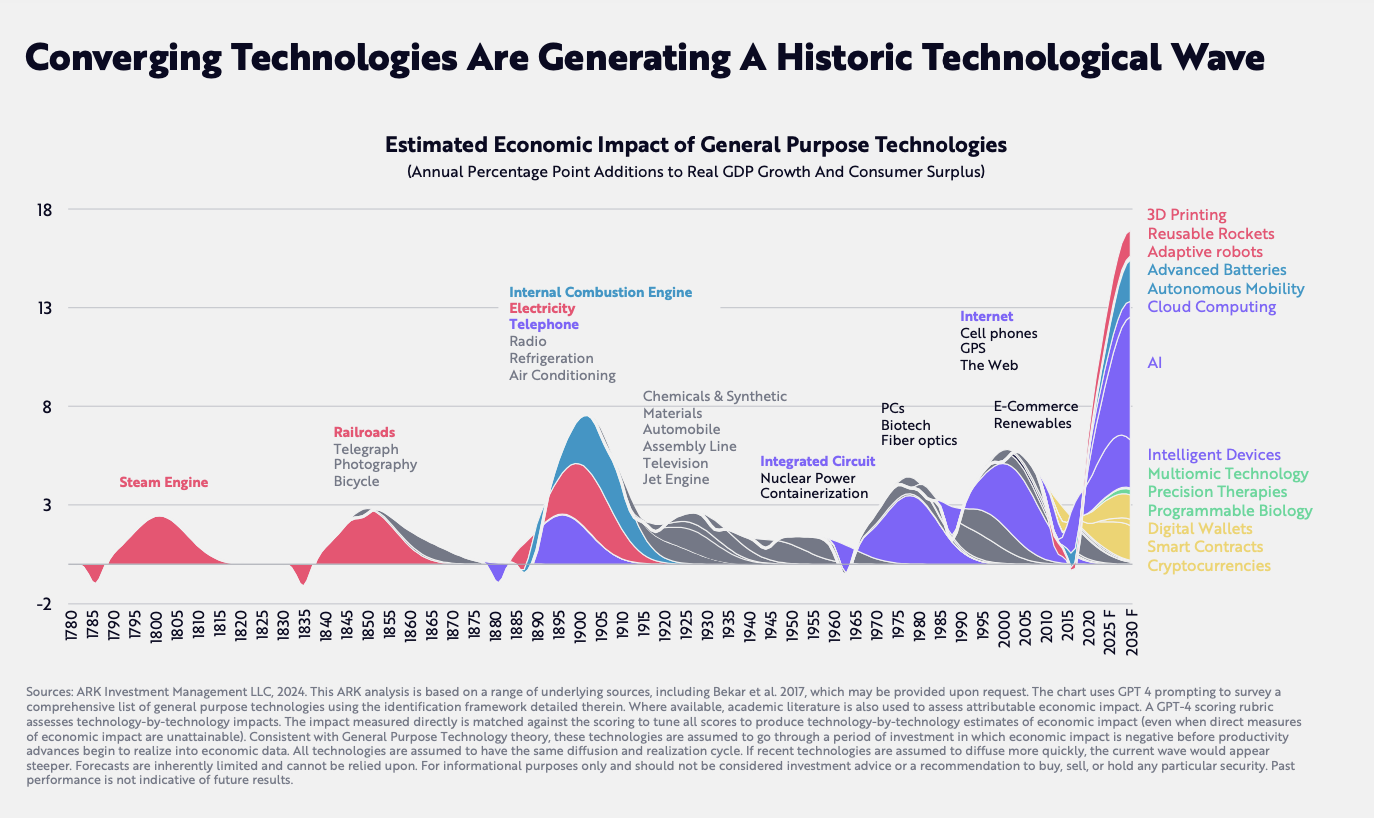 Converging Technologies Are Generating A Historic Technological Wave

Estimated Economic Impact of General Purpose Technologies
(Annual Percentage Point Additions to Real GDP Growth And Consumer Surplus)

18
13
8
3
-2

Steam Engine

Railroads
Telegraph
Photography
Bicycle

Internal Combustion Engine
Electricity
Telephone
Radio
Refrigeration
Air Conditioning

Chemicals & Synthetic Materials
Automobile
Assembly Line
Television
Jet Engine

Integrated Circuit
Nuclear Power
Containerization

PCs
Biotech
Fiber optics

Internet
Cell phones
GPS
The Web

E-Commerce
Renewables

3D Printing
Reusable Rockets
Adaptive robots
Advanced Batteries
Autonomous Mobility
Cloud Computing

AI

Intelligent Devices
Multiomic Technology
Precision Therapies
Programmable Biology
Digital Wallets
Smart Contracts
Cryptocurrencies

1780 1785 1790 1795 1800 1805 1810 1815 1820 1825 1830 1835 1840 1845 1850 1855 1860 1865 1870 1875 1880 1885 1890 1895 1900 1905 1910 1915 1920 1925 1930 1935 1940 1945 1950 1955 1960 1965 1970 1975 1980 1985 1990 1995 2000 2005 2010 2015 2020 2025 F 2030 F

Sources: ARK Investment Management LLC, 2024. This ARK analysis is based on a range of underlying sources, including Bekar et al. 2017, which may be provided upon request. The chart uses GPT 4 prompting to survey a comprehensive list of general purpose technologies using the identification framework detailed therein. Where available, academic literature is also used to assess attributable economic impact. A GPT-4 scoring rubric assesses technology-by-technology impacts. The impact measured directly is matched against the scoring to tune all scores to produce technology-by-technology estimates of economic impact (even when direct measures of economic impact are unattainable). Consistent with General Purpose Technology theory, these technologies are assumed to go through a period of investment in which economic impact is negative before productivity advances begin to realize into economic data. All technologies are assumed to have the same diffusion and realization cycle. If recent technologies are assumed to diffuse more quickly, the current wave would appear steeper. Forecasts are inherently limited and cannot be relied upon. For informational purposes only and should not be considered investment advice or a recommendation to buy, sell, or hold any particular security. Past performance is not indicative of future results.